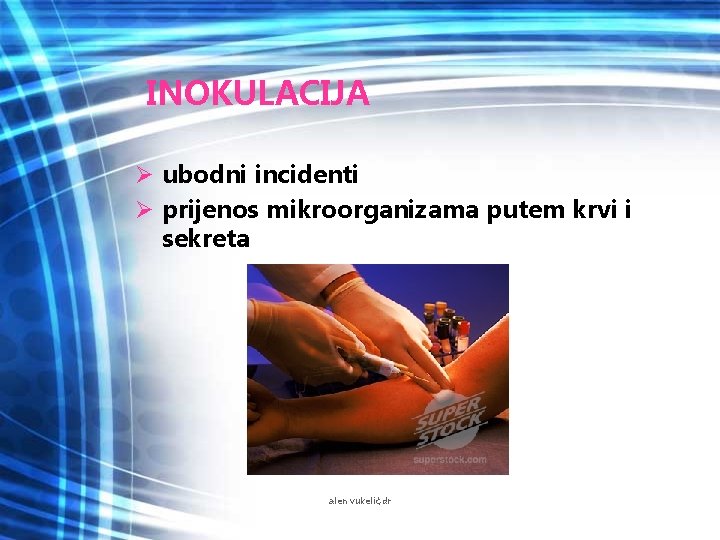 INOKULACIJA

➢ ubodni incidenti
➢ prijenos mikroorganizama putem krvi i sekreta

SUPER STOCK
superstock.com

alen vukelić,dr